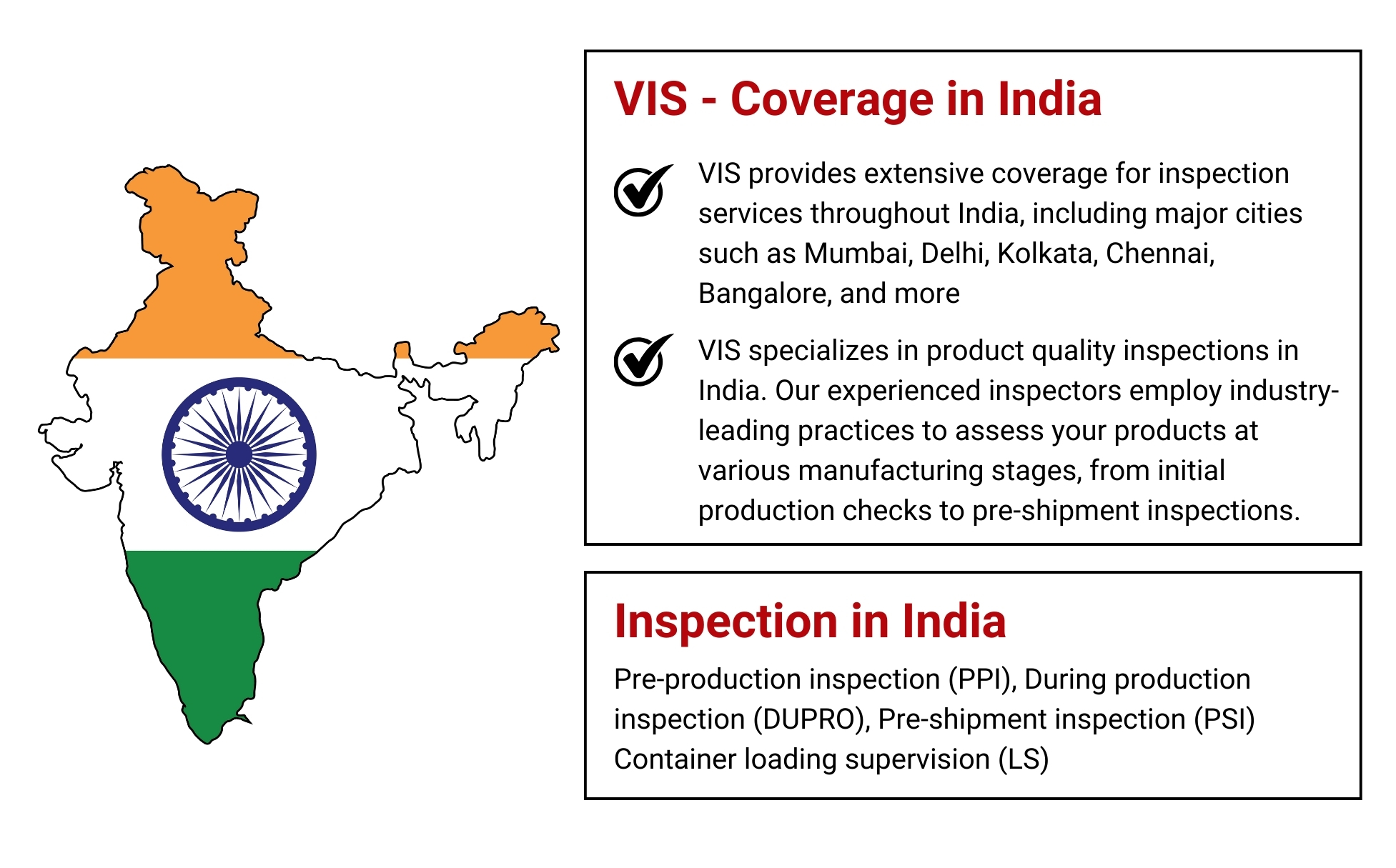 VIS - Coverage in India

VIS provides extensive coverage for inspection services throughout India, including major cities such as Mumbai, Delhi, Kolkata, Chennai, Bangalore, and more

VIS specializes in product quality inspections in India. Our experienced inspectors employ industry-leading practices to assess your products at various manufacturing stages, from initial production checks to pre-shipment inspections.

Inspection in India

Pre-production inspection (PPI), During production inspection (DUPRO), Pre-shipment inspection (PSI) Container loading supervision (LS)